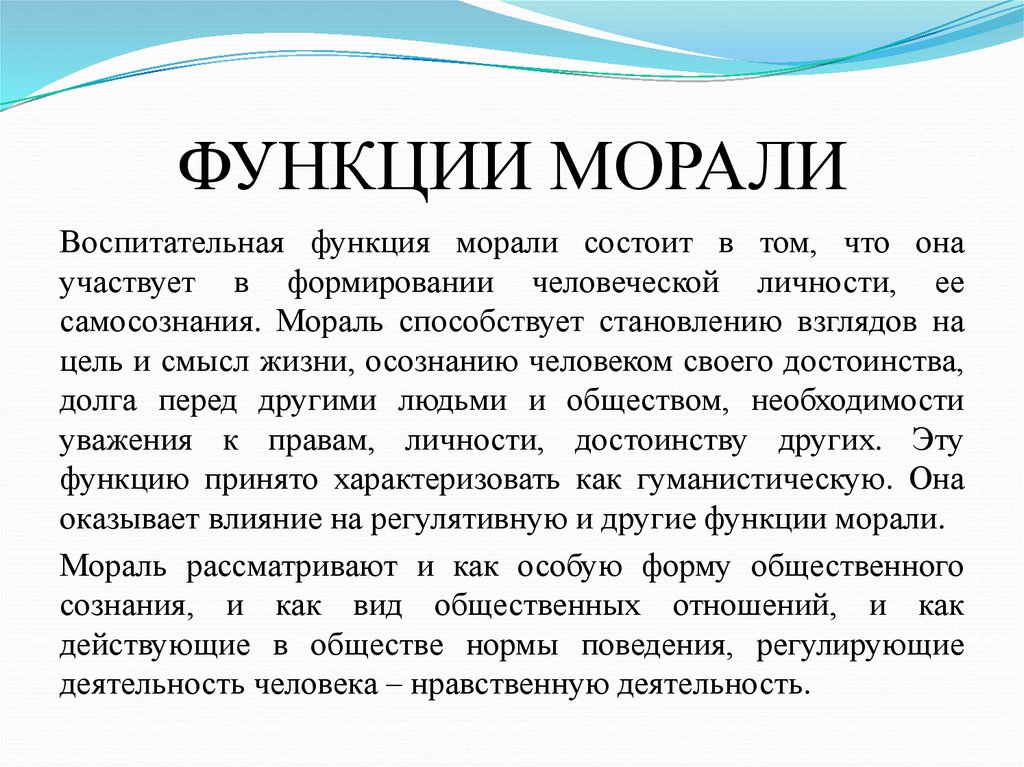 ФУНКЦИИ МОРАЛИ

Воспитательная функция морали состоит в том, что она участвует в формировании человеческой личности, ее самосознания. Мораль способствует становлению взглядов на цель и смысл жизни, осознанию человеком своего достоинства, долга перед другими людьми и обществом, необходимости уважения к правам, личности, достоинству других. Эту функцию принято характеризовать как гуманистическую. Она оказывает влияние на регулятивную и другие функции морали.

Мораль рассматривают и как особую форму общественного сознания, и как вид общественных отношений, и как действующие в обществе нормы поведения, регулирующие деятельность человека – нравственную деятельность.